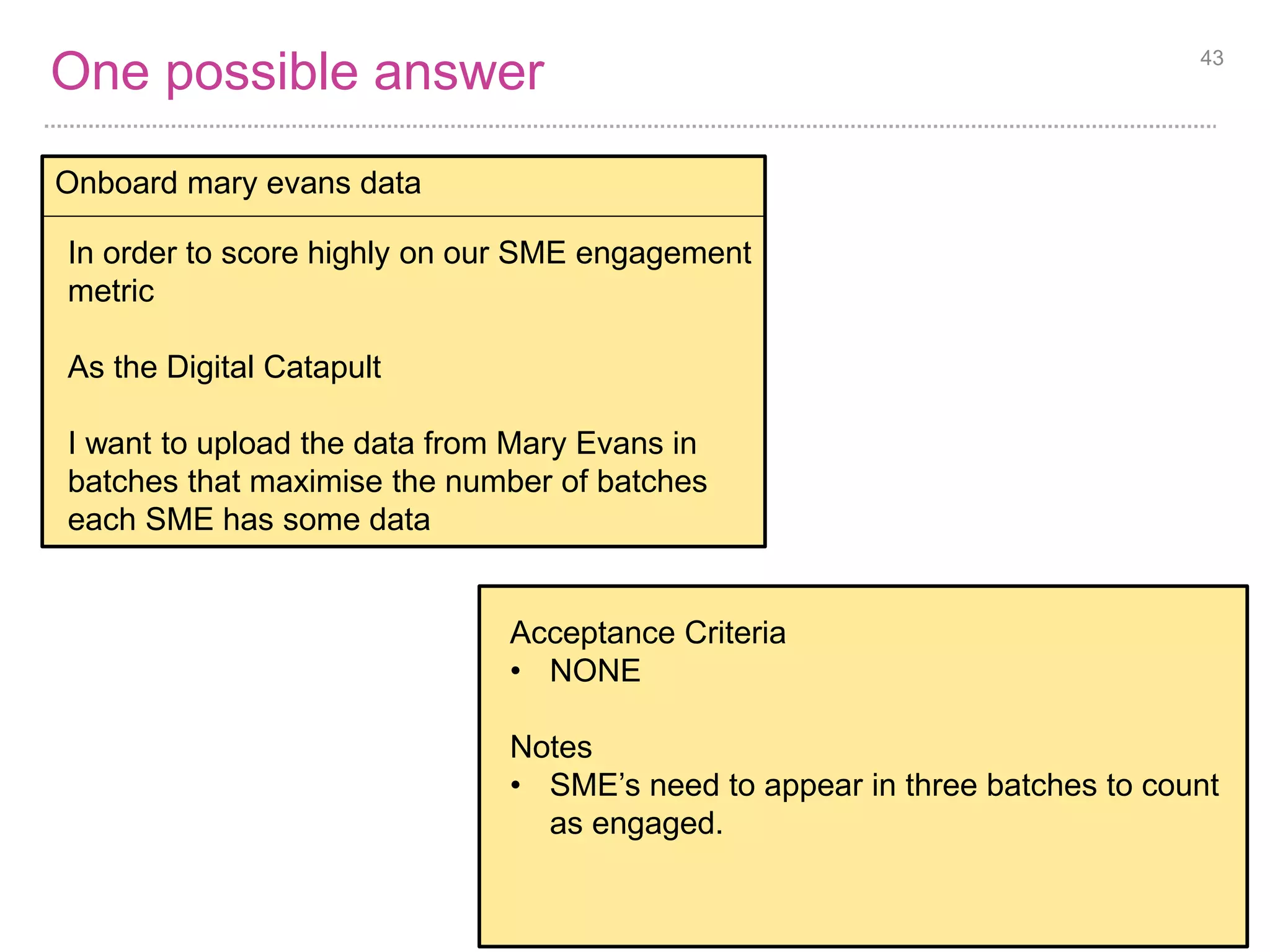 One possible answer

43

Onboard mary evans data

In order to score highly on our SME engagement metric

As the Digital Catapult

I want to upload the data from Mary Evans in batches that maximise the number of batches each SME has some data

Acceptance Criteria
• NONE

Notes
• SME’s need to appear in three batches to count as engaged.